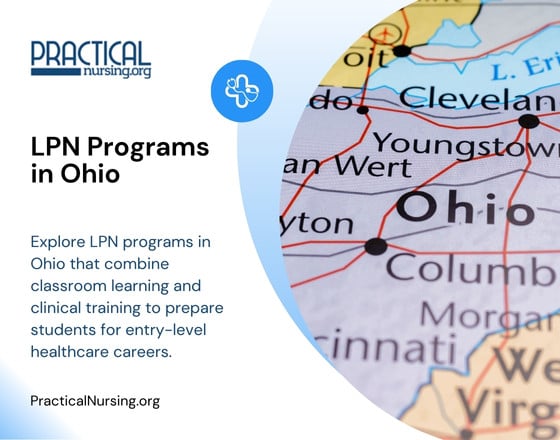 PRACTICAL
nursing.org

LPN Programs in Ohio

Explore LPN programs in Ohio that combine classroom learning and clinical training to prepare students for entry-level healthcare careers.

PracticalNursing.org

oit
L. Eri
do
Clevelan
Youngstow
an Wert
Ohio
yton
Columb
Morga
cinnati
We
Virg